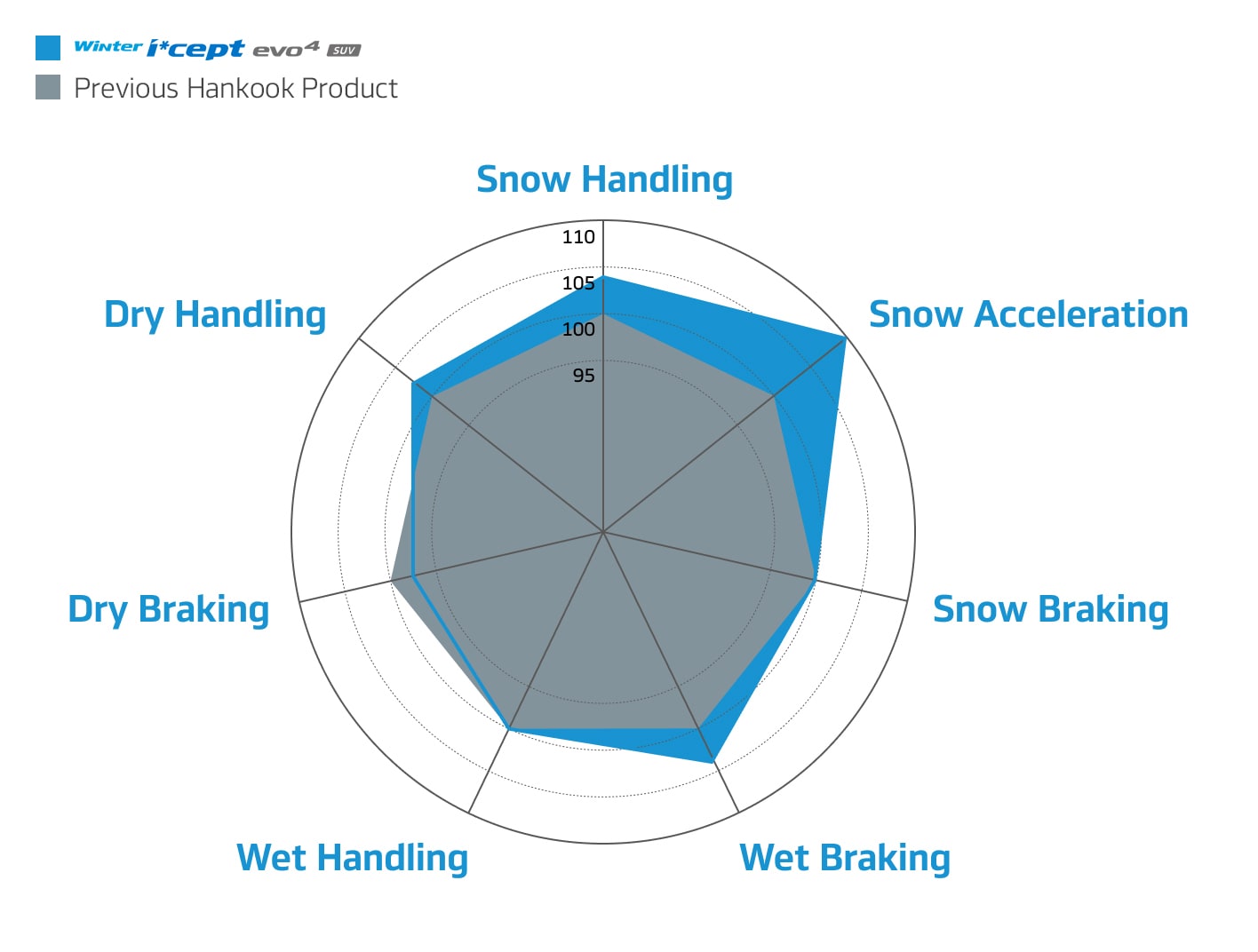 Winter i*cept evo⁴ SUV
Previous Hankook Product

Snow Handling

110
105
100
95

Snow Acceleration

Snow Braking

Wet Braking

Wet Handling

Dry Braking

Dry Handling